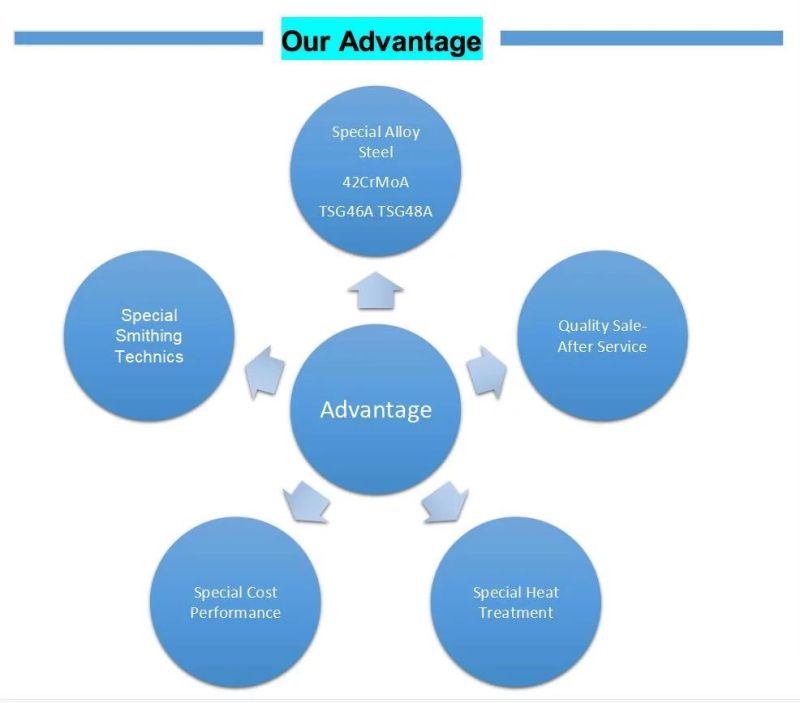 Our Advantage

Special Alloy Steel

42CrMoA

TSG46A TSG48A

Special Smithing Technics

Quality Sale-After Service

Advantage

Special Cost Performance

Special Heat Treatment